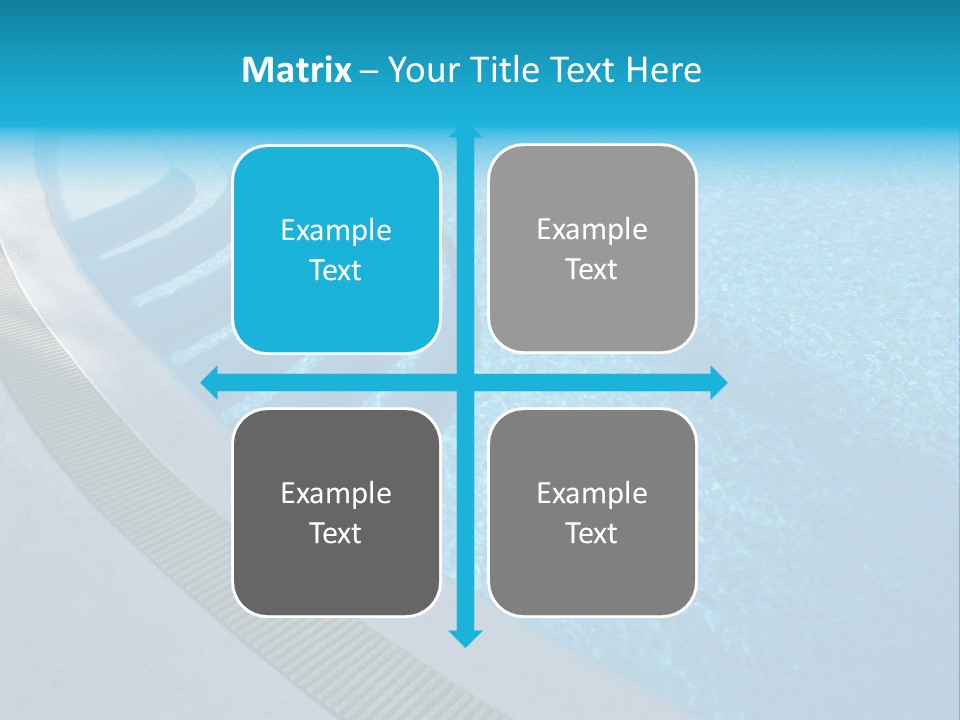 Matrix – Your Title Text Here

Example Text

Example Text

Example Text

Example Text